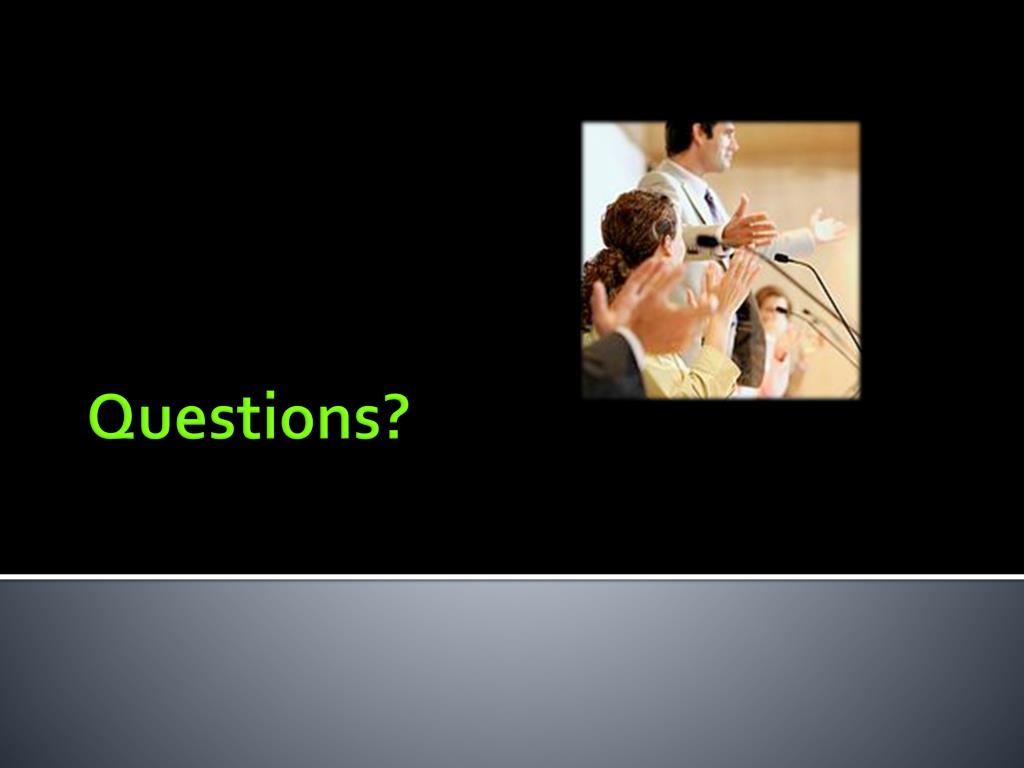 Questions?